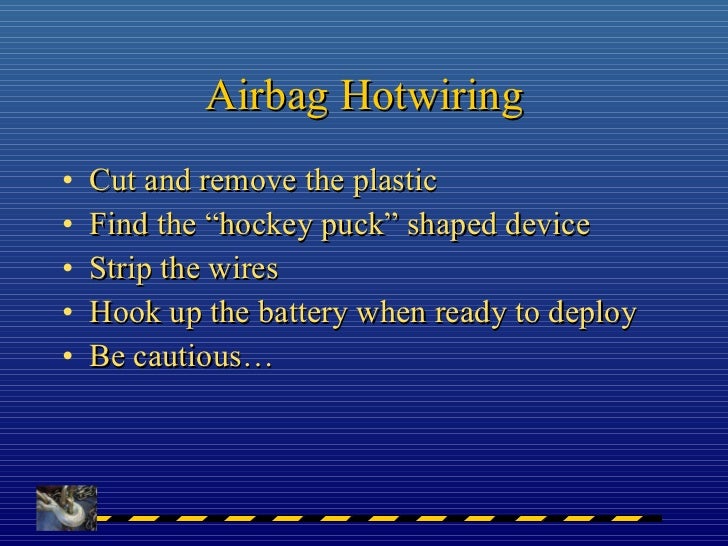 Airbag Hotwiring

• Cut and remove the plastic
• Find the “hockey puck” shaped device
• Strip the wires
• Hook up the battery when ready to deploy
• Be cautious…